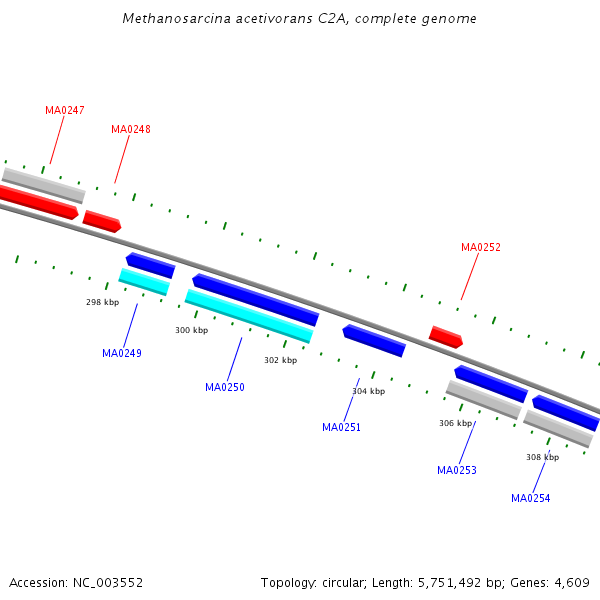 Methanosarcina acetivorans C2A, complete genome

MA0247
MA0248
MA0252

298 kbp
300 kbp
302 kbp
304 kbp
306 kbp
308 kbp

MA0249
MA0250
MA0251
MA0253
MA0254

Accession: NC_003552

Topology: circular; Length: 5,751,492 bp; Genes: 4,609